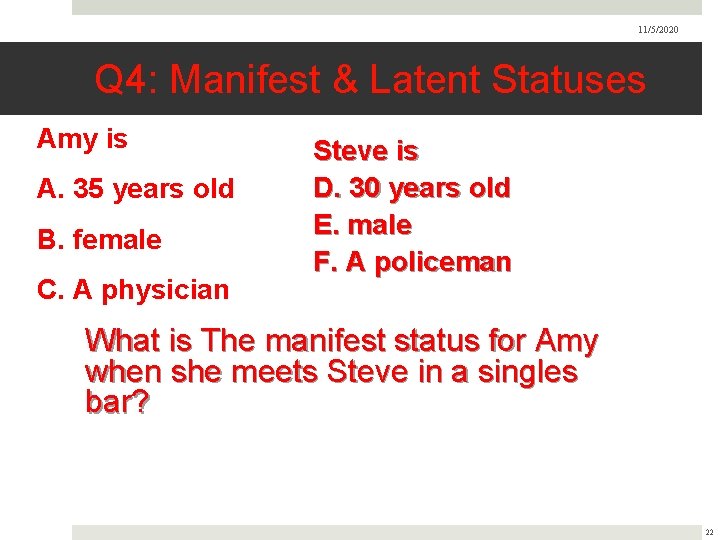 11/5/2020

Q4: Manifest & Latent Statuses

Amy is

A. 35 years old

B. female

C. A physician

Steve is

D. 30 years old

E. male

F. A policeman

What is The manifest status for Amy when she meets Steve in a singles bar?

22